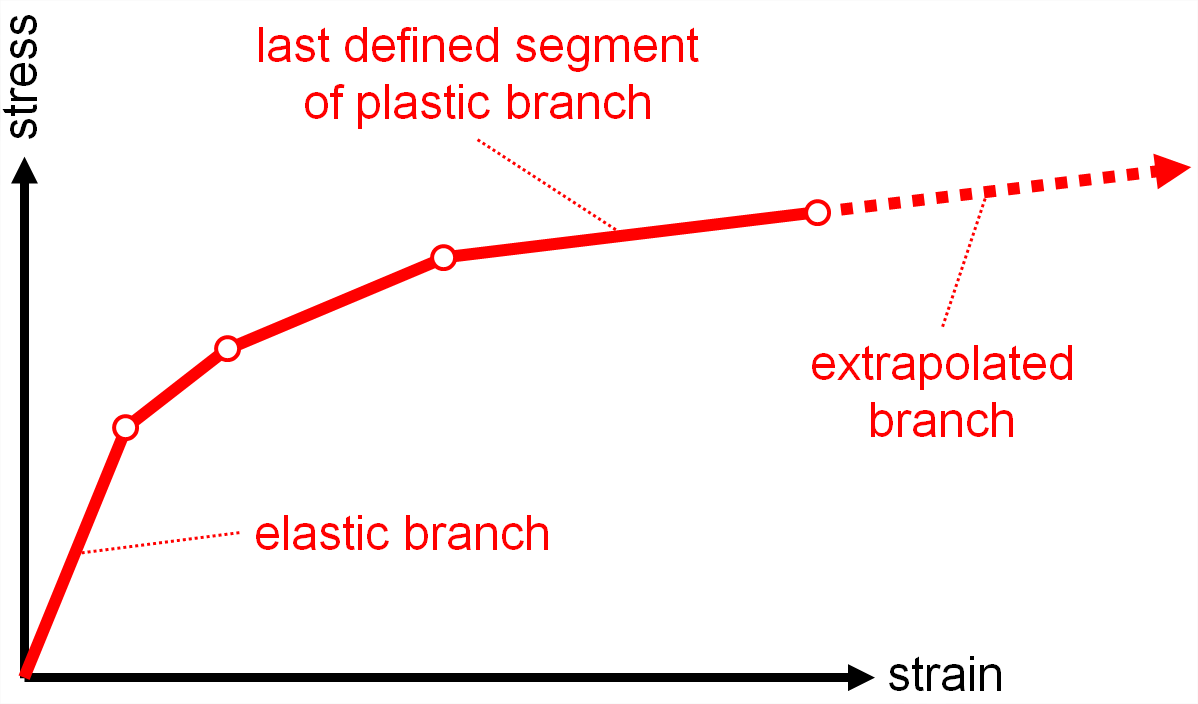 stress

last defined segment of plastic branch

extrapolated branch

elastic branch

strain